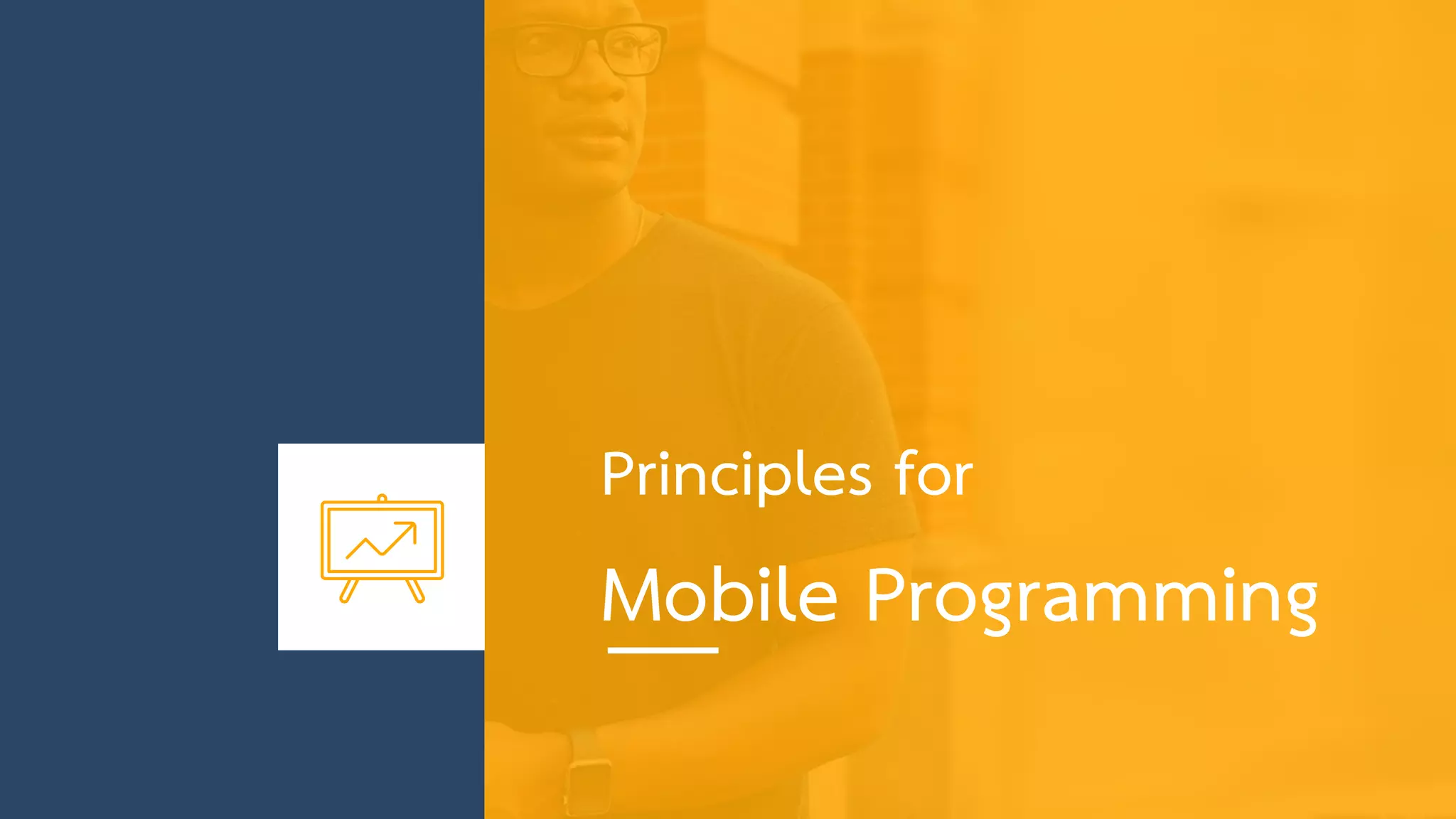 Principles for

Mobile Programming